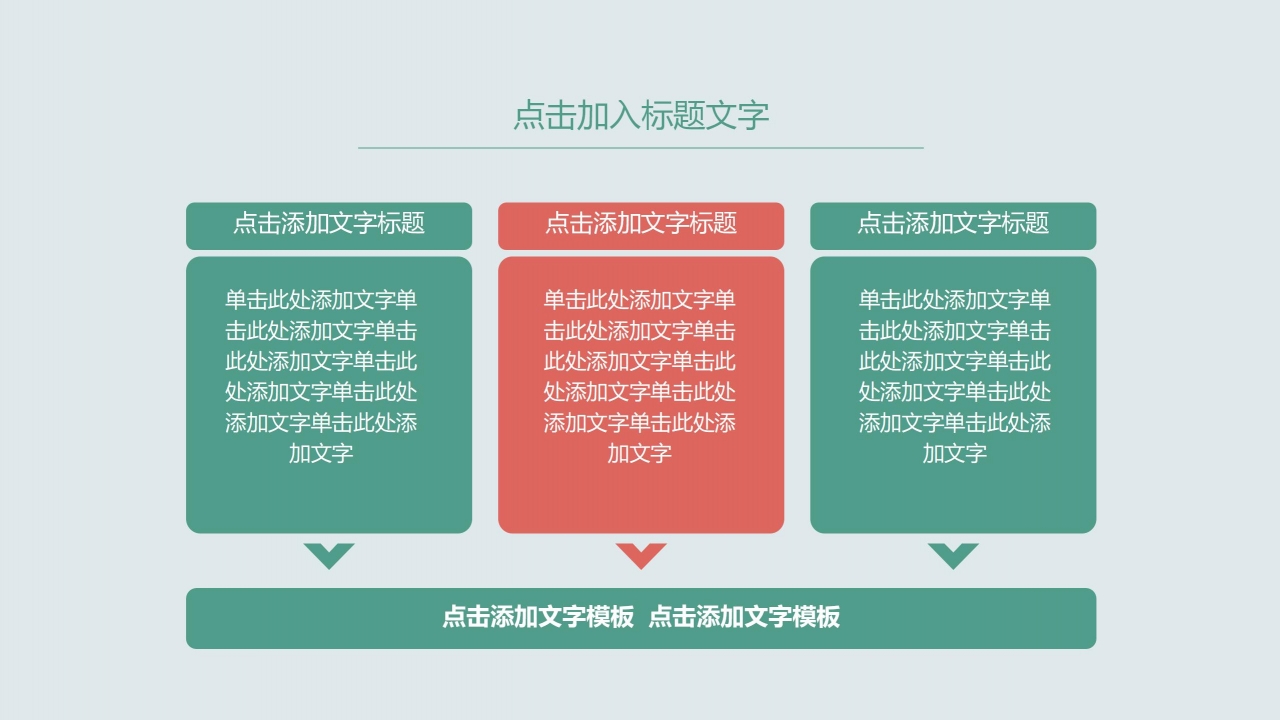 点击加入标题文字

点击添加文字标题

单击此处添加文字单击此处添加文字单击此处添加文字单击此处添加文字单击此处添加文字单击此处添加文字

点击添加文字标题

单击此处添加文字单击此处添加文字单击此处添加文字单击此处添加文字单击此处添加文字单击此处添加文字

点击添加文字标题

单击此处添加文字单击此处添加文字单击此处添加文字单击此处添加文字单击此处添加文字单击此处添加文字

点击添加文字模板 点击添加文字模板